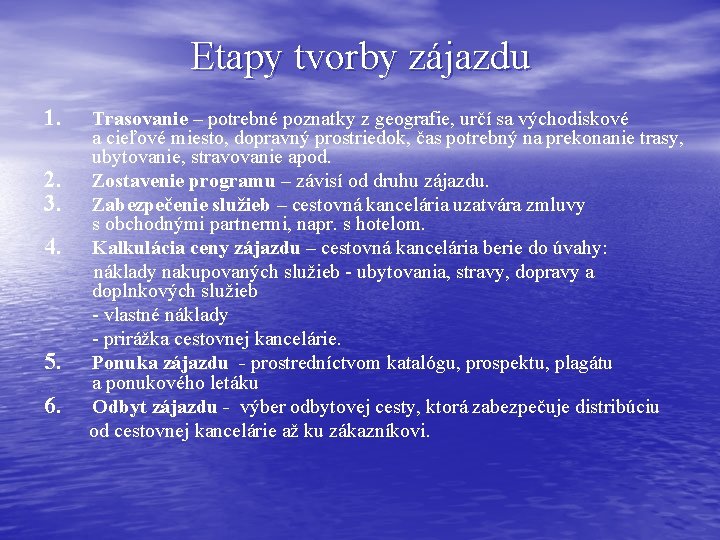 Etapy tvorby zájazdu

1. Trasovanie – potrebné poznatky z geografie, určí sa východiskové a cieľové miesto, dopravný prostriedok, čas potrebný na prekonanie trasy, ubytovanie, stravovanie apod.

2. Zostavenie programu – závisí od druhu zájazdu.

3. Zabezpečenie služieb – cestovná kancelária uzatvára zmluvy s obchodnými partnermi, napr. s hotelom.

4. Kalkulácia ceny zájazdu – cestovná kancelária berie do úvahy:

náklady nakupovaných služieb - ubytovania, stravy, dopravy a doplnkových služieb

- vlastné náklady

- prirážka cestovnej kancelárie.

5. Ponuka zájazdu - prostredníctvom katalógu, prospektu, plagátu a ponukového letáku

6. Odbyt zájazdu - výber odbytovej cesty, ktorá zabezpečuje distribúciu od cestovnej kancelárie až ku zákazníkovi.